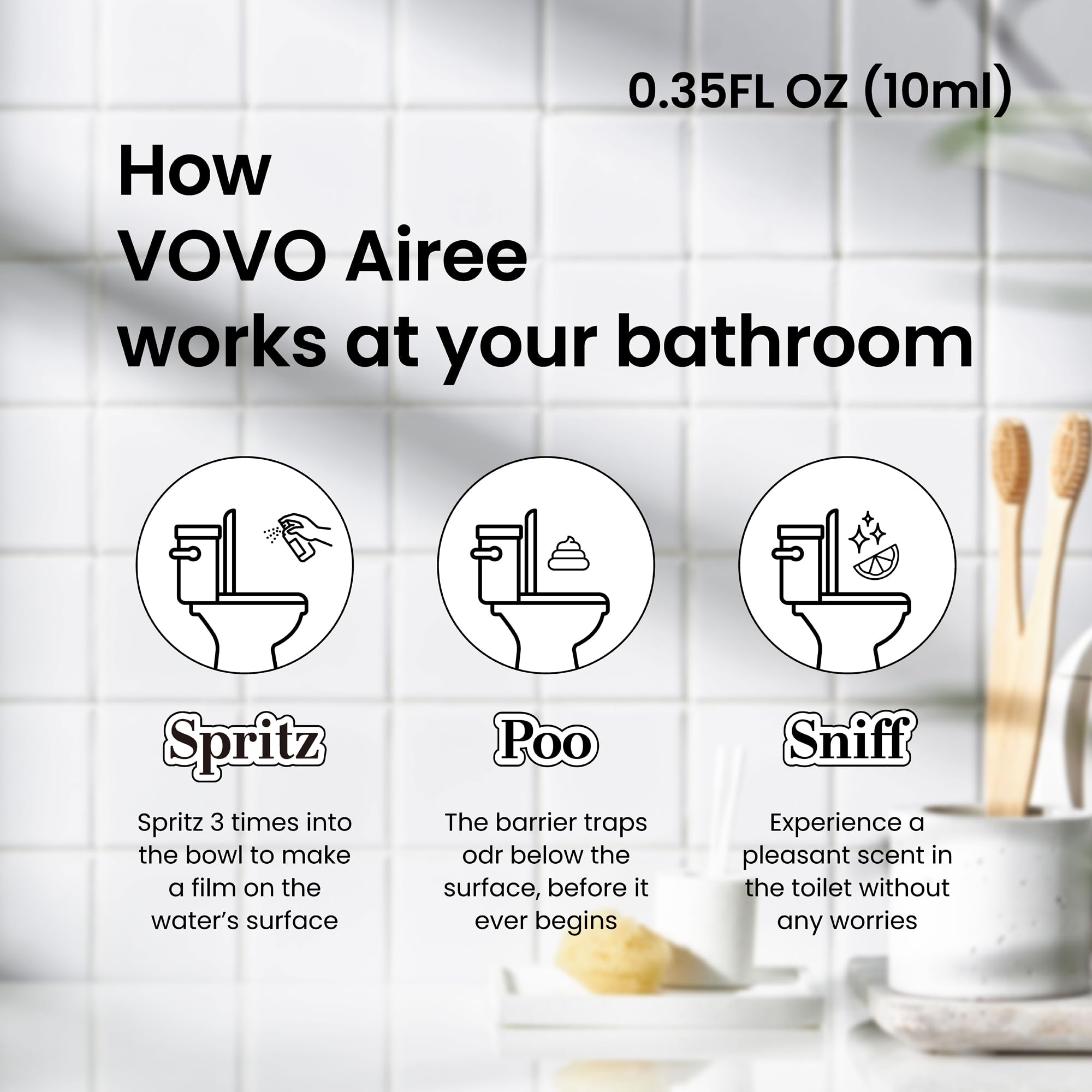 0.35FL OZ (10ml)

How VOVO Airee works at your bathroom

Spritz

Spritz 3 times into the bowl to make a film on the water's surface

Poo

The barrier traps odr below the surface, before it ever begins

Sniff

Experience a pleasant scent in the toilet without any worries